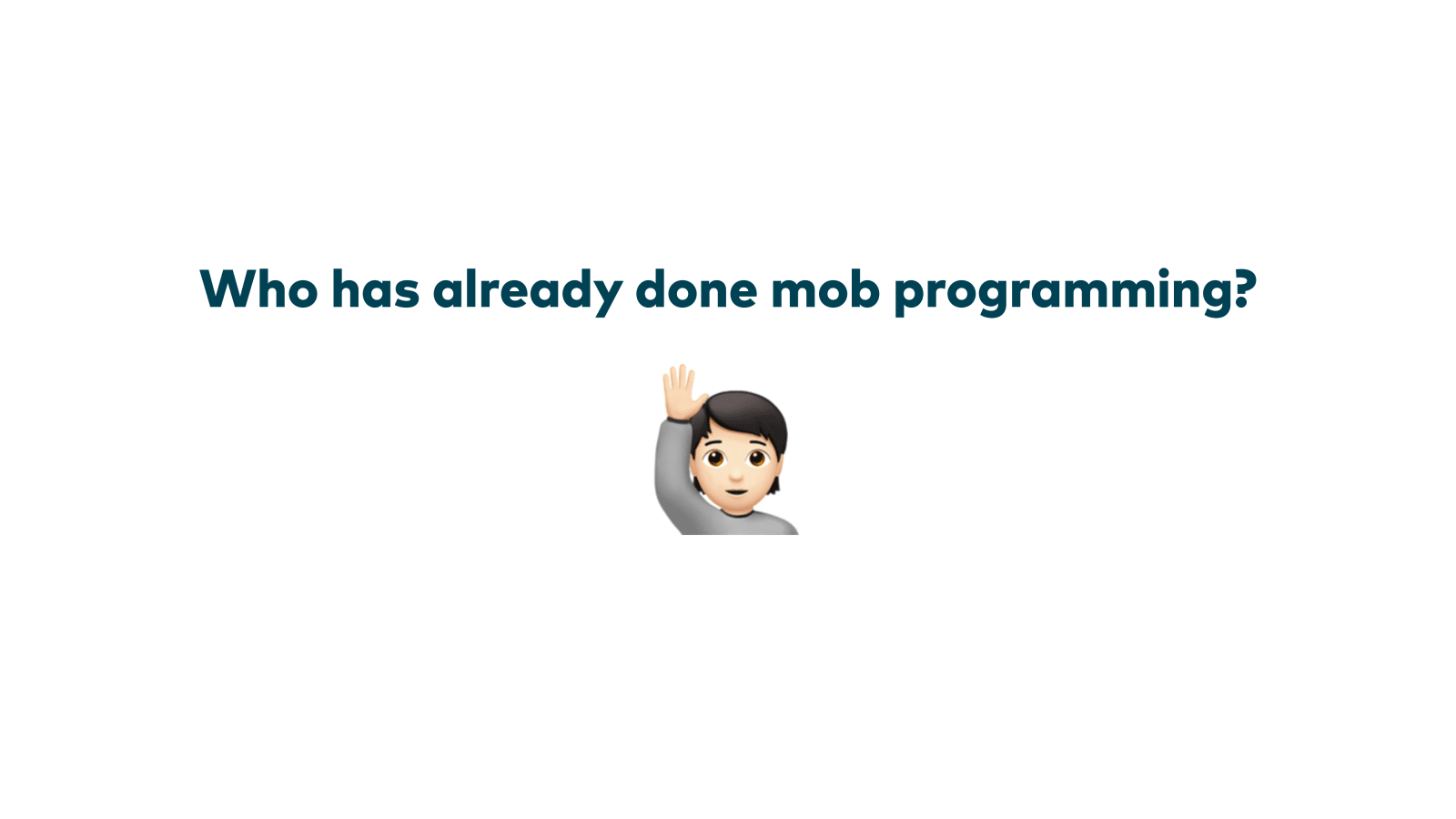 Who has already done mob programming?